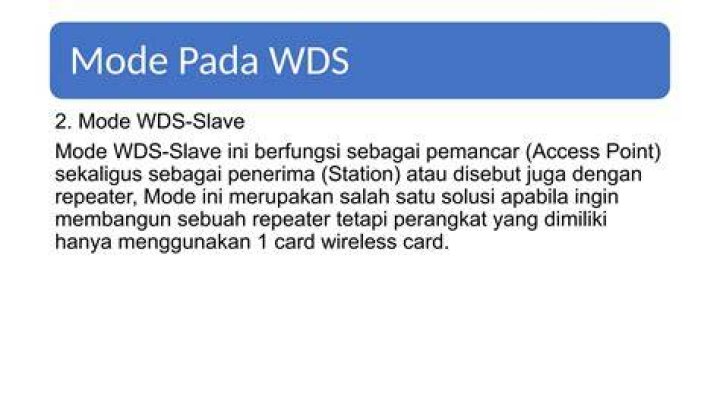 Mode Pada WDS

2. Mode WDS-Slave

Mode WDS-Slave ini berfungsi sebagai pemancar (Access Point) sekaligus sebagai penerima (Station) atau disebut juga dengan repeater, Mode ini merupakan salah satu solusi apabila ingin membangun sebuah repeater tetapi perangkat yang dimiliki hanya menggunakan 1 card wireless card.